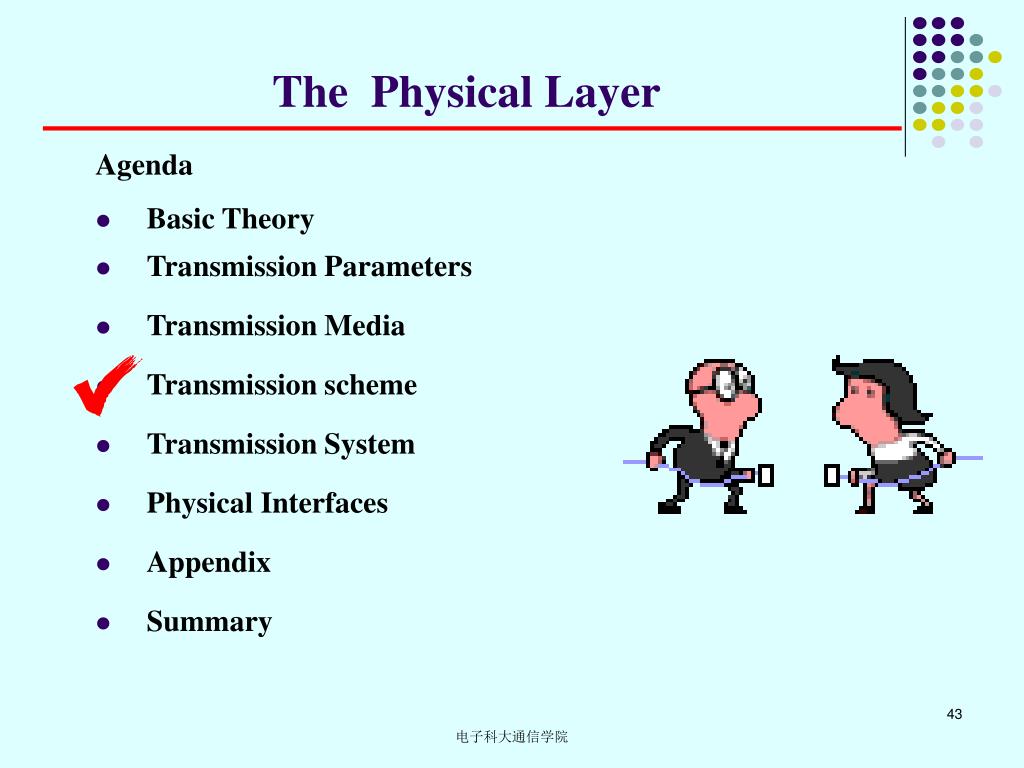 The Physical Layer

Agenda

- Basic Theory
- Transmission Parameters
- Transmission Media
- Transmission scheme
- Transmission System
- Physical Interfaces
- Appendix
- Summary

43

电子科大通信学院